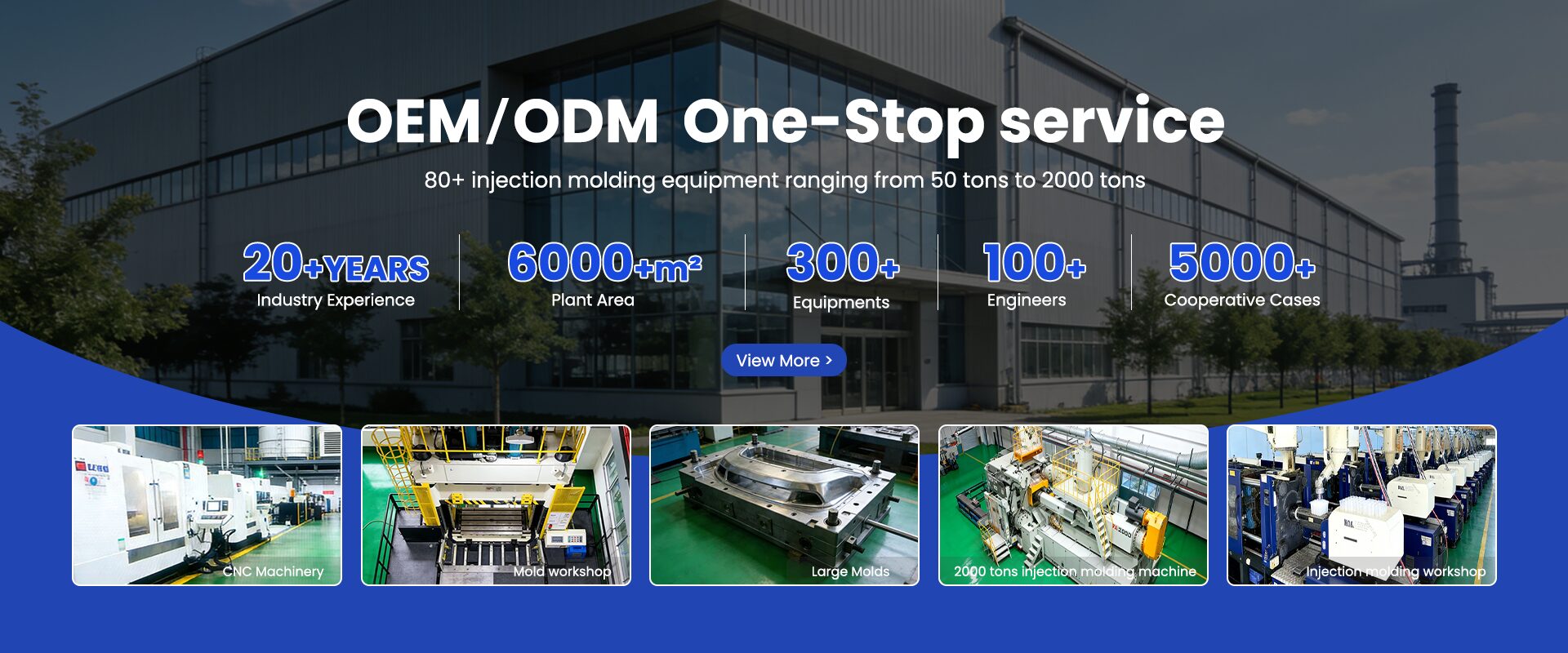 OEM/ODM One-Stop service

80+ injection molding equipment ranging from 50 tons to 2000 tons

20+YEARS
Industry Experience

6000+m²
Plant Area

300+
Equipments

100+
Engineers

5000+
Cooperative Cases

View More >

CNC Machinery

Mold workshop

Large Molds

2000 tons injection molding machine

Injection molding workshop